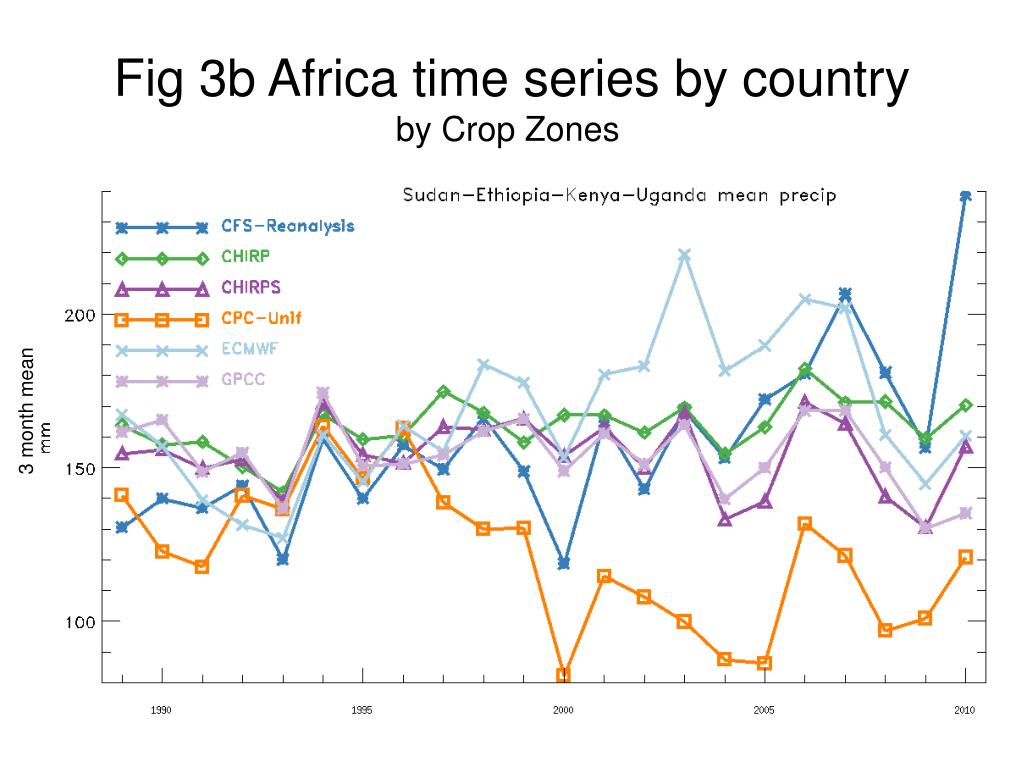 Fig 3b Africa time series by country
by Crop Zones

Sudan–Ethiopia–Kenya–Uganda mean precip

CFS–Reanalysis
CHIRP
CHIRPS
CPC–Unif
ECMWF
GPCC

3 month mean
mm

200
150
100

1990
1995
2000
2005
2010